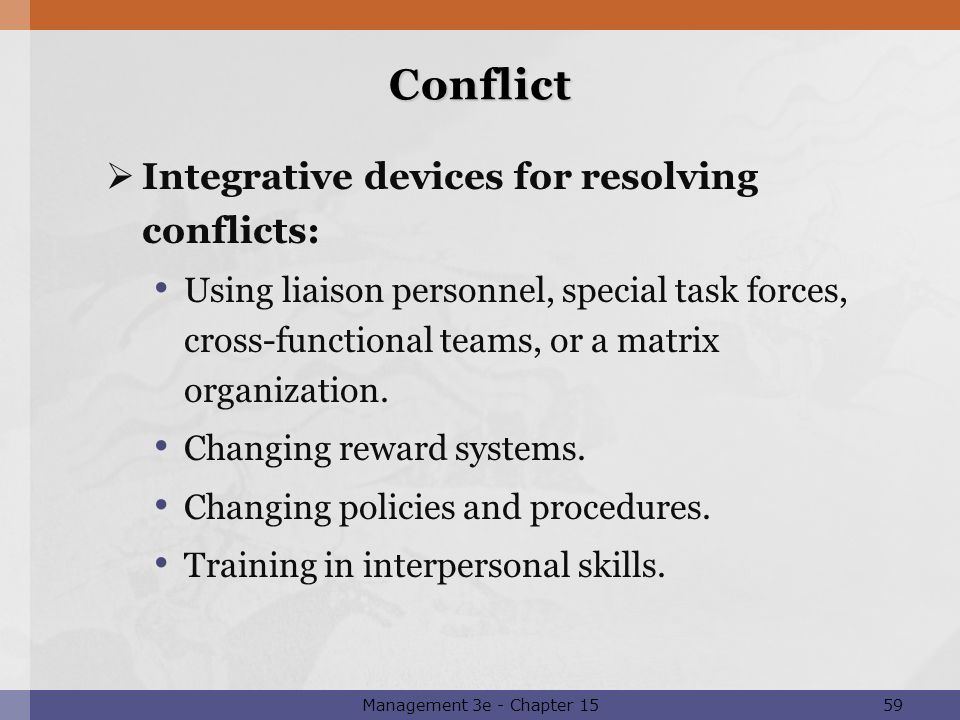 Conflict

➢ Integrative devices for resolving conflicts:

• Using liaison personnel, special task forces, cross-functional teams, or a matrix organization.

• Changing reward systems.

• Changing policies and procedures.

• Training in interpersonal skills.

Management 3e - Chapter 15

59